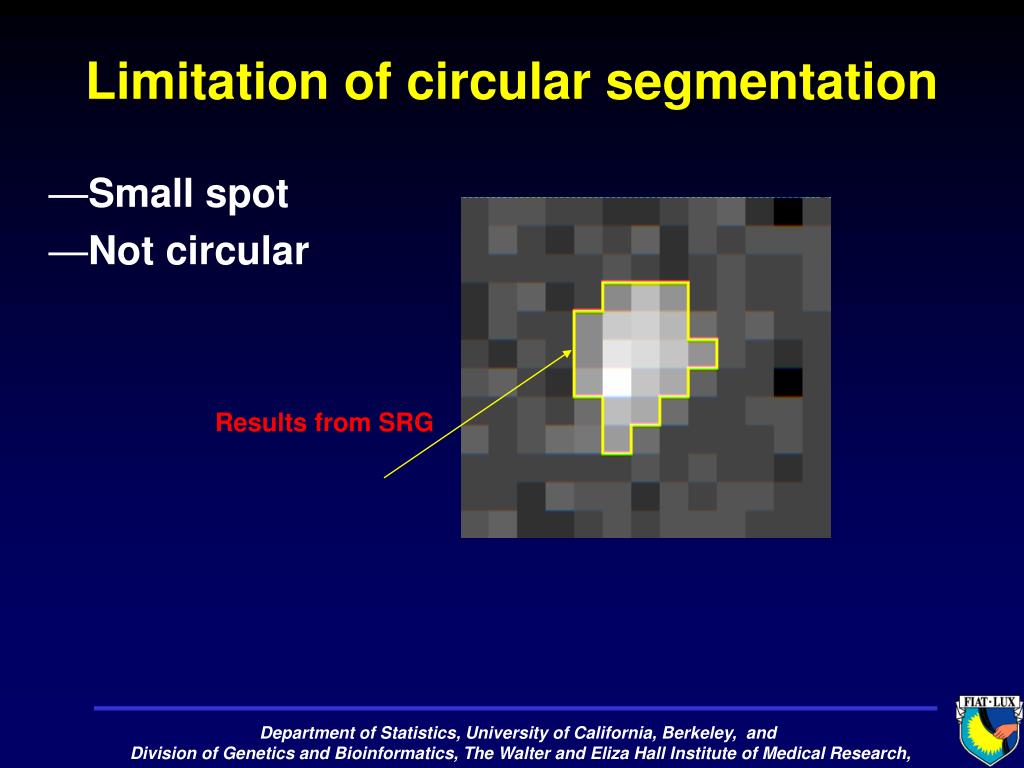 Limitation of circular segmentation

—Small spot

—Not circular

Results from SRG

Department of Statistics, University of California, Berkeley, and
Division of Genetics and Bioinformatics, The Walter and Eliza Hall Institute of Medical Research,

FIAT LUX